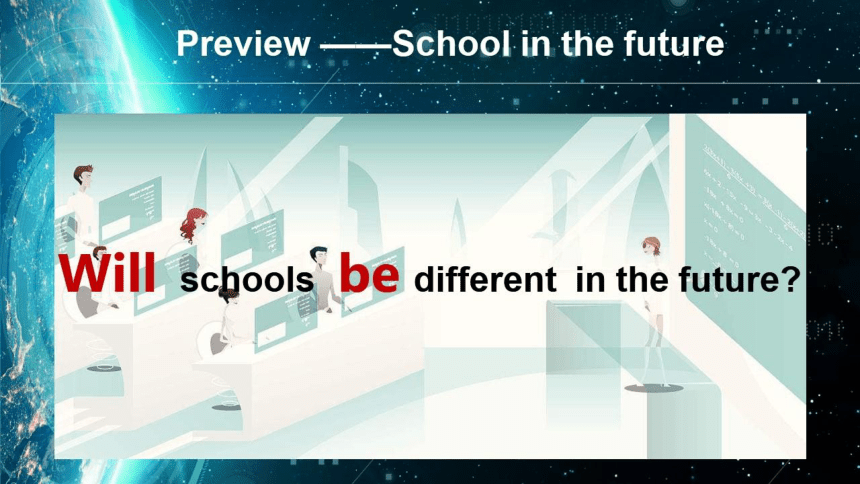 Preview ——School in the future

Will schools be different in the future?